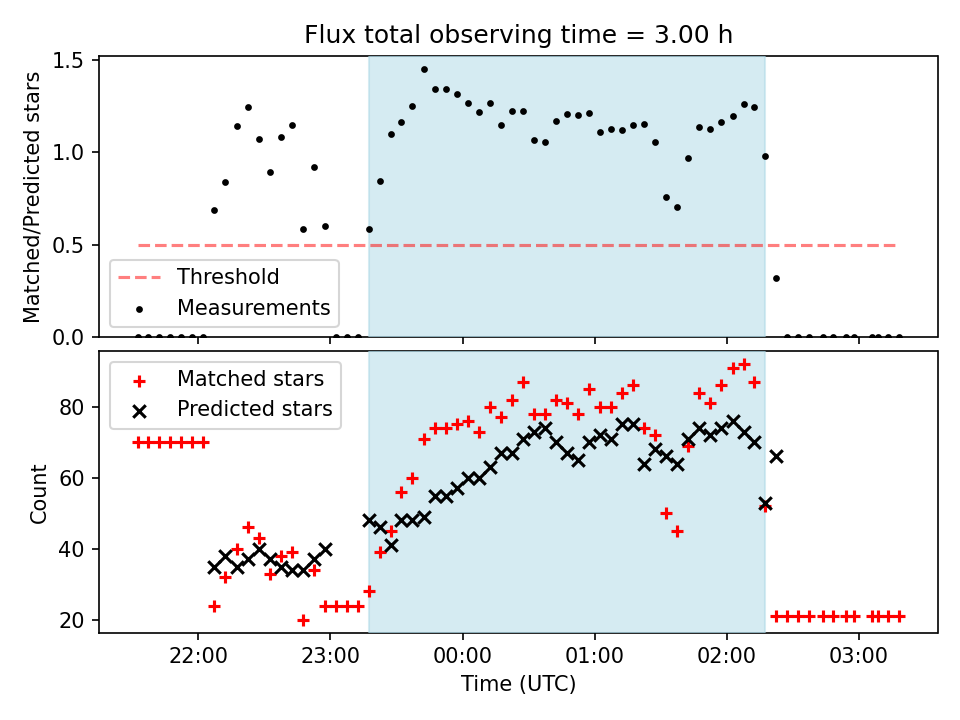 Flux total observing time = 3.00 h

Matched/Predicted stars

1.5
1.0
0.5
0.0

Threshold
Measurements

Matched stars
Predicted stars

Count

80
60
40
20

22:00
23:00
00:00
01:00
02:00
03:00

Time (UTC)